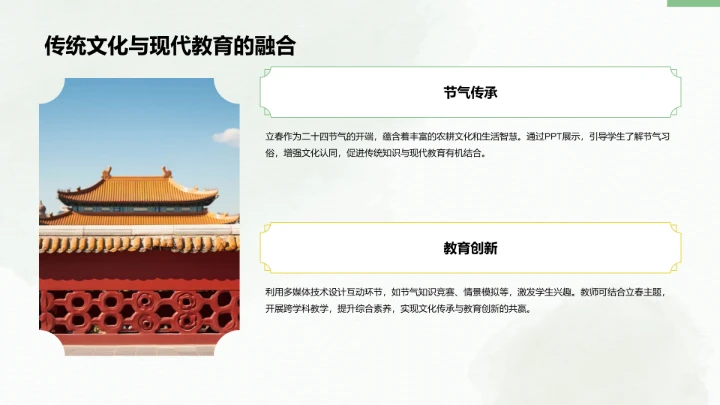 传统文化与现代教育的融合

节气传承

立春作为二十四节气的开端，蕴含着丰富的农耕文化和生活智慧。通过PPT展示，引导学生了解节气习俗，增强文化认同，促进传统知识与现代教育有机结合。

教育创新

利用多媒体技术设计互动环节，如节气知识竞赛、情景模拟等，激发学生兴趣。教师可结合立春主题，开展跨学科教学，提升综合素养，实现文化传承与教育创新的共赢。